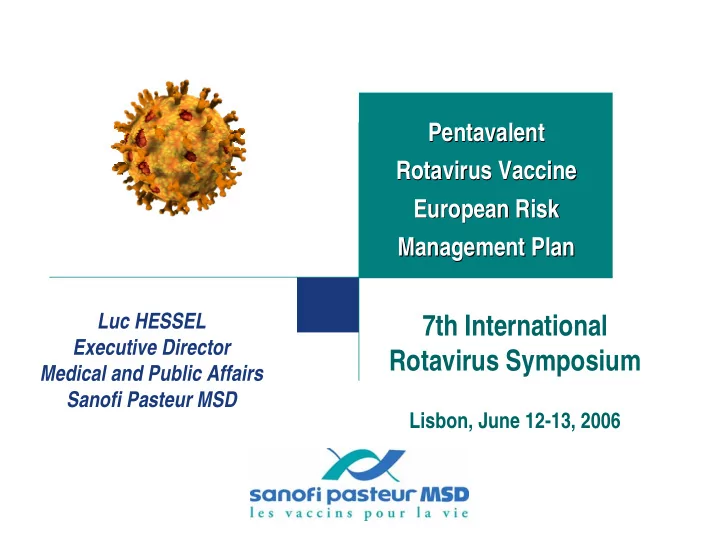 Pentavalent Rotavirus Vaccine European Risk Management Plan

Luc HESSEL
Executive Director
Medical and Public Affairs
Sanofi Pasteur MSD

7th International Rotavirus Symposium

Lisbon, June 12-13, 2006

sanofi pasteur MSD
les vaccins pour la vie